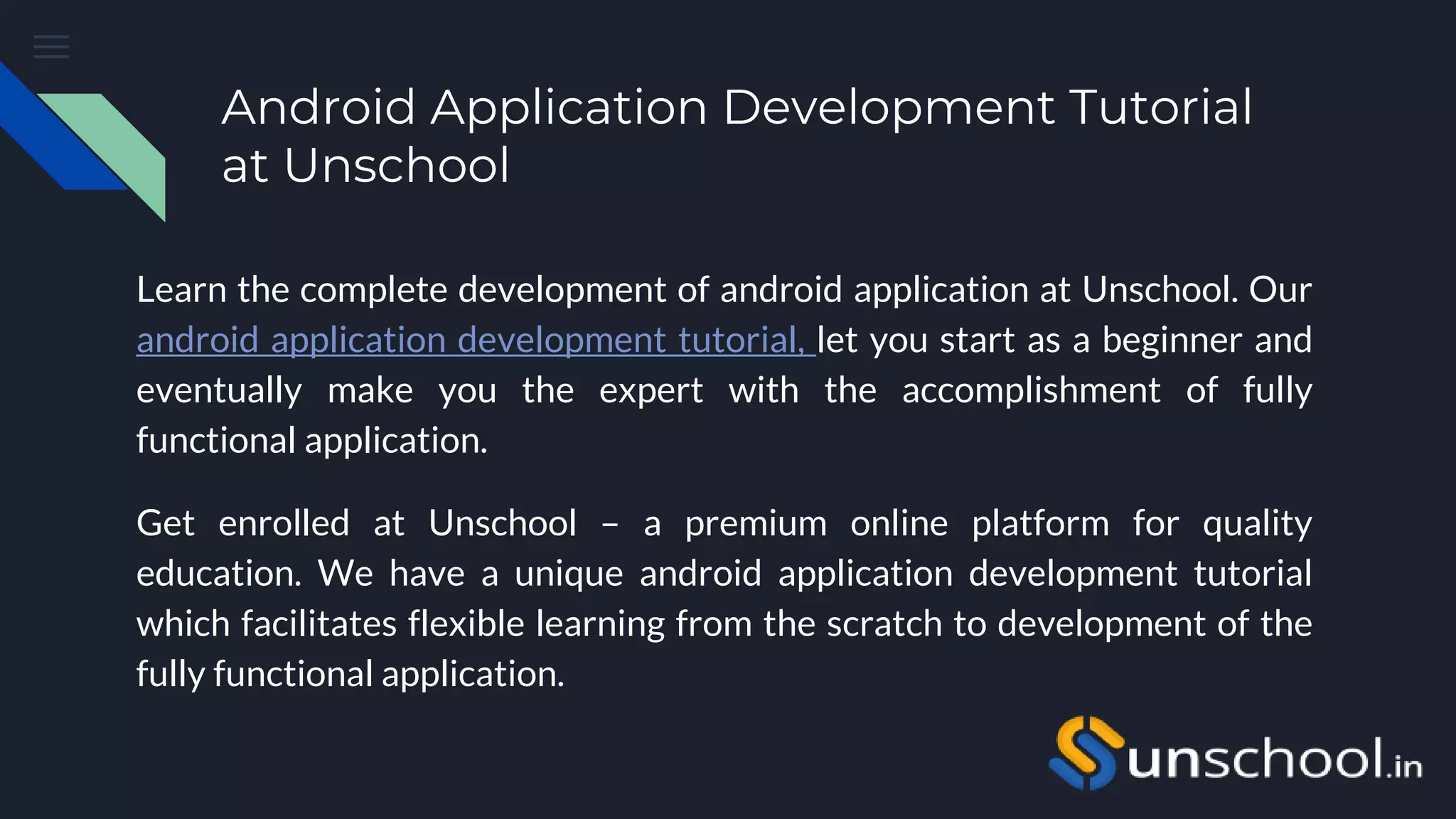 Android Application Development Tutorial at Unschool

Learn the complete development of android application at Unschool. Our android application development tutorial, let you start as a beginner and eventually make you the expert with the accomplishment of fully functional application.

Get enrolled at Unschool – a premium online platform for quality education. We have a unique android application development tutorial which facilitates flexible learning from the scratch to development of the fully functional application.

unschool.in